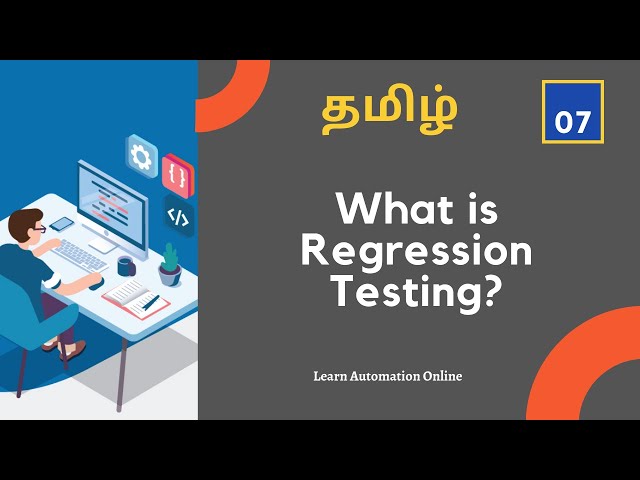 தமிழ்

07

What is Regression Testing?

Learn Automation Online